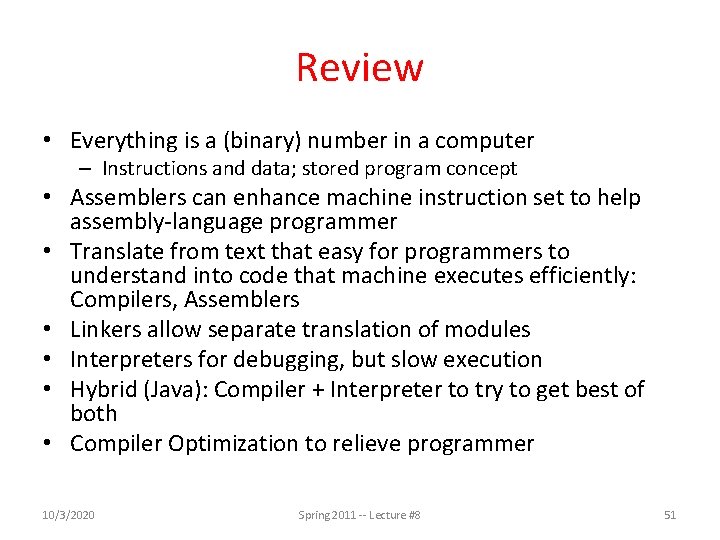 Review

• Everything is a (binary) number in a computer
– Instructions and data; stored program concept
• Assemblers can enhance machine instruction set to help assembly-language programmer
• Translate from text that easy for programmers to understand into code that machine executes efficiently: Compilers, Assemblers
• Linkers allow separate translation of modules
• Interpreters for debugging, but slow execution
• Hybrid (Java): Compiler + Interpreter to try to get best of both
• Compiler Optimization to relieve programmer

10/3/2020

Spring 2011 -- Lecture #8

51